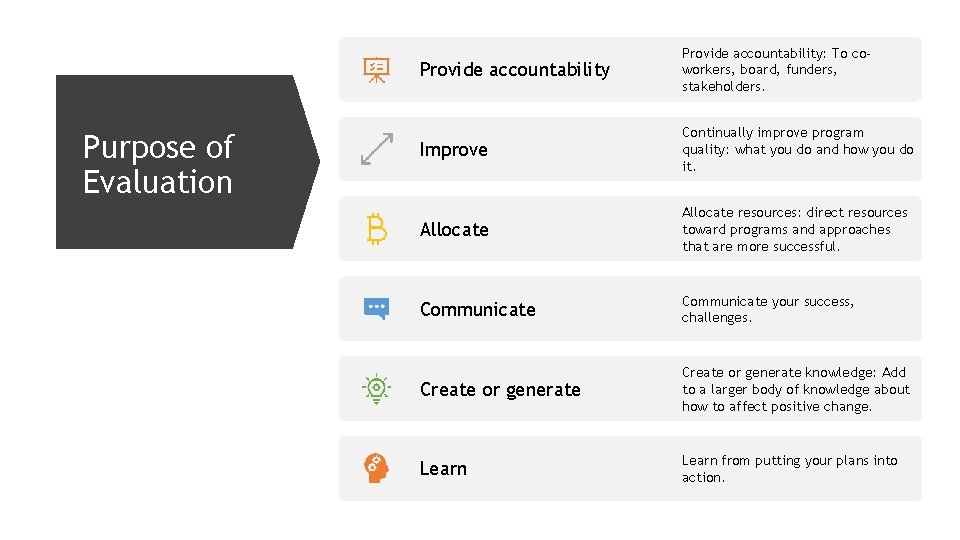 Purpose of Evaluation

Provide accountability

Provide accountability: To co-workers, board, funders, stakeholders.

Improve

Continually improve program quality: what you do and how you do it.

Allocate

Allocate resources: direct resources toward programs and approaches that are more successful.

Communicate

Communicate your success, challenges.

Create or generate

Create or generate knowledge: Add to a larger body of knowledge about how to affect positive change.

Learn

Learn from putting your plans into action.